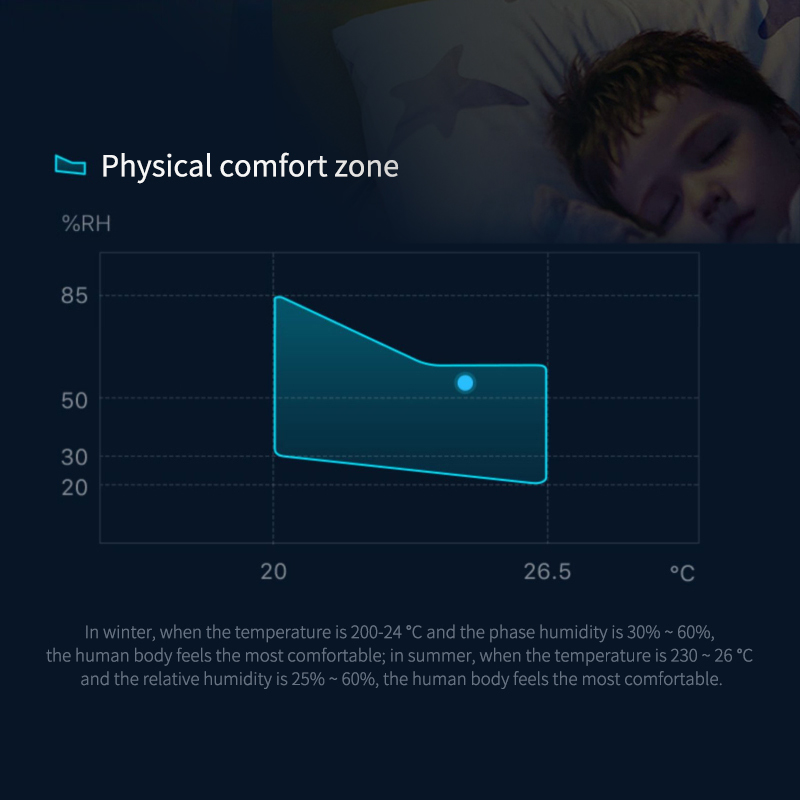 Physical comfort zone

%RH

85

50

30

20

20

26.5

°C

In winter, when the temperature is 200-24 °C and the phase humidity is 30% ~ 60%, the human body feels the most comfortable; in summer, when the temperature is 230 ~ 26 °C and the relative humidity is 25% ~ 60%, the human body feels the most comfortable.